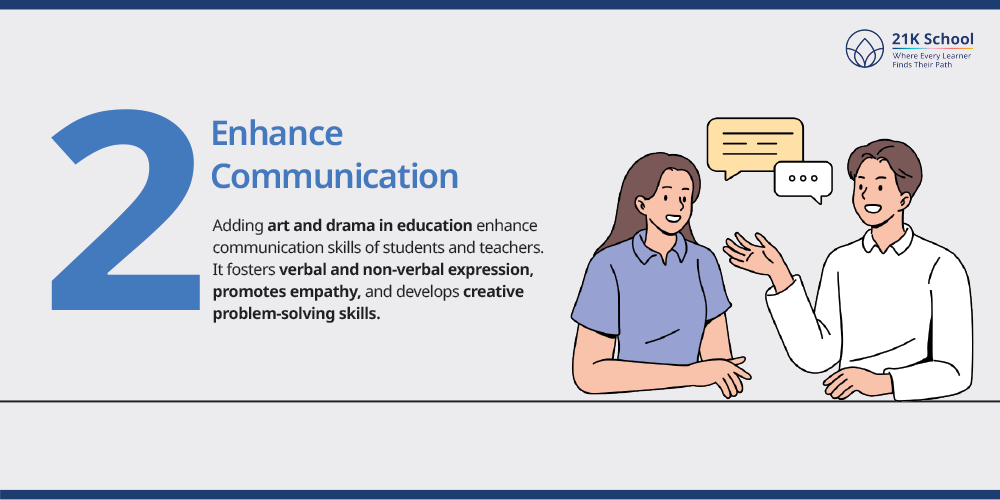 21K School
Where Every Learner Finds Their Path

2

Enhance Communication

Adding art and drama in education enhance communication skills of students and teachers. It fosters verbal and non-verbal expression, promotes empathy, and develops creative problem-solving skills.